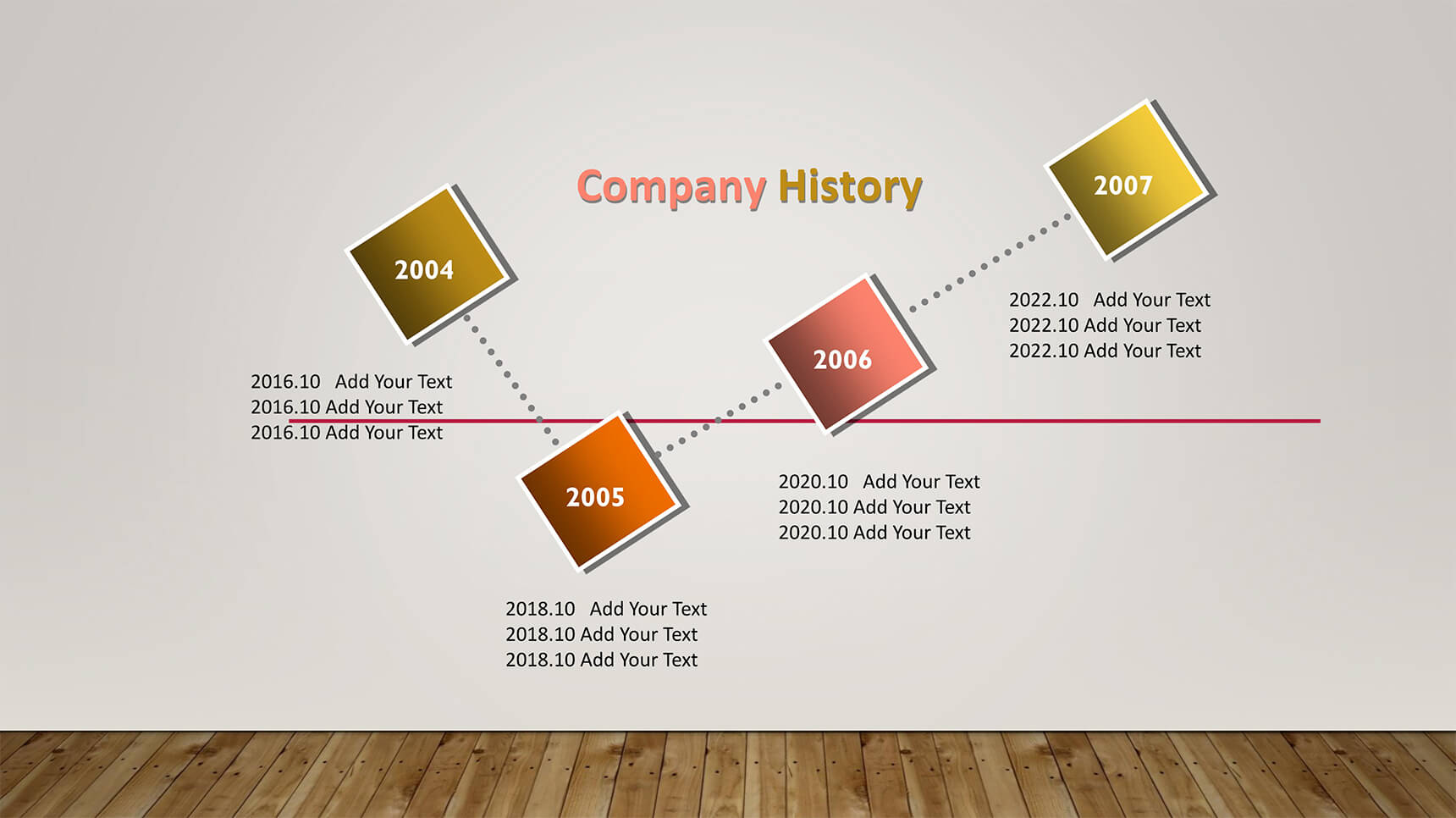 Company History

2004

2016.10 Add Your Text
2016.10 Add Your Text
2016.10 Add Your Text

2005

2018.10 Add Your Text
2018.10 Add Your Text
2018.10 Add Your Text

2006

2020.10 Add Your Text
2020.10 Add Your Text
2020.10 Add Your Text

2007

2022.10 Add Your Text
2022.10 Add Your Text
2022.10 Add Your Text